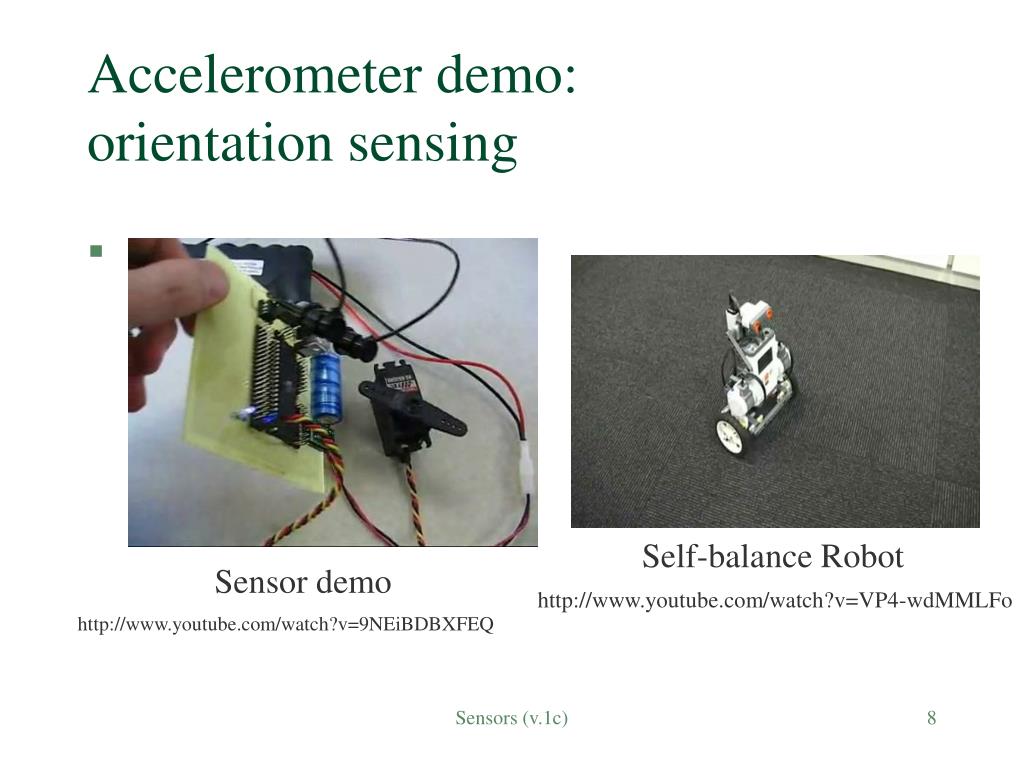 Accelerometer demo: orientation sensing

Sensor demo

http://www.youtube.com/watch?v=9NEiBDBXFEQ

Self-balance Robot

http://www.youtube.com/watch?v=VP4-wdMMLFo

Sensors (v.1c)

8